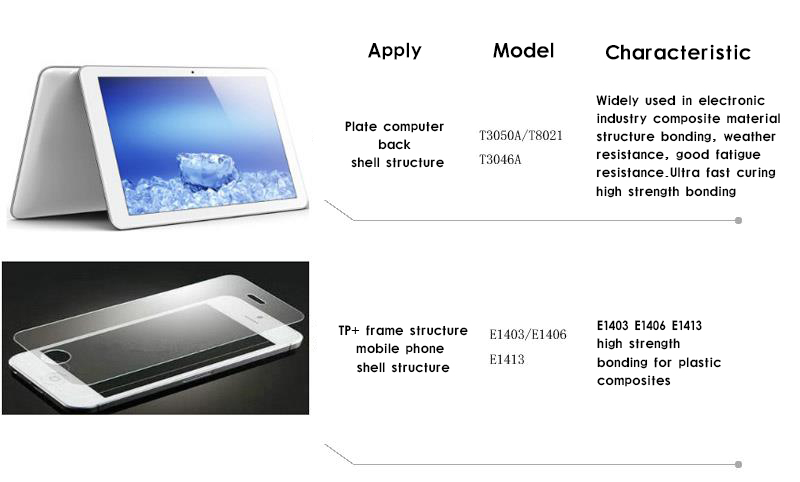 | Apply | Model | Characteristic |
|---|---|---|
| Plate computer back shell structure | T3050A/T8021 T3046A | Widely used in electronic industry composite material structure bonding, weather resistance, good fatigue resistance.Ultra fast curing high strength bonding |
| TP+ frame structure mobile phone shell structure | E1403/E1406 E1413 | E1403 E1406 E1413 high strength bonding for plastic composites |